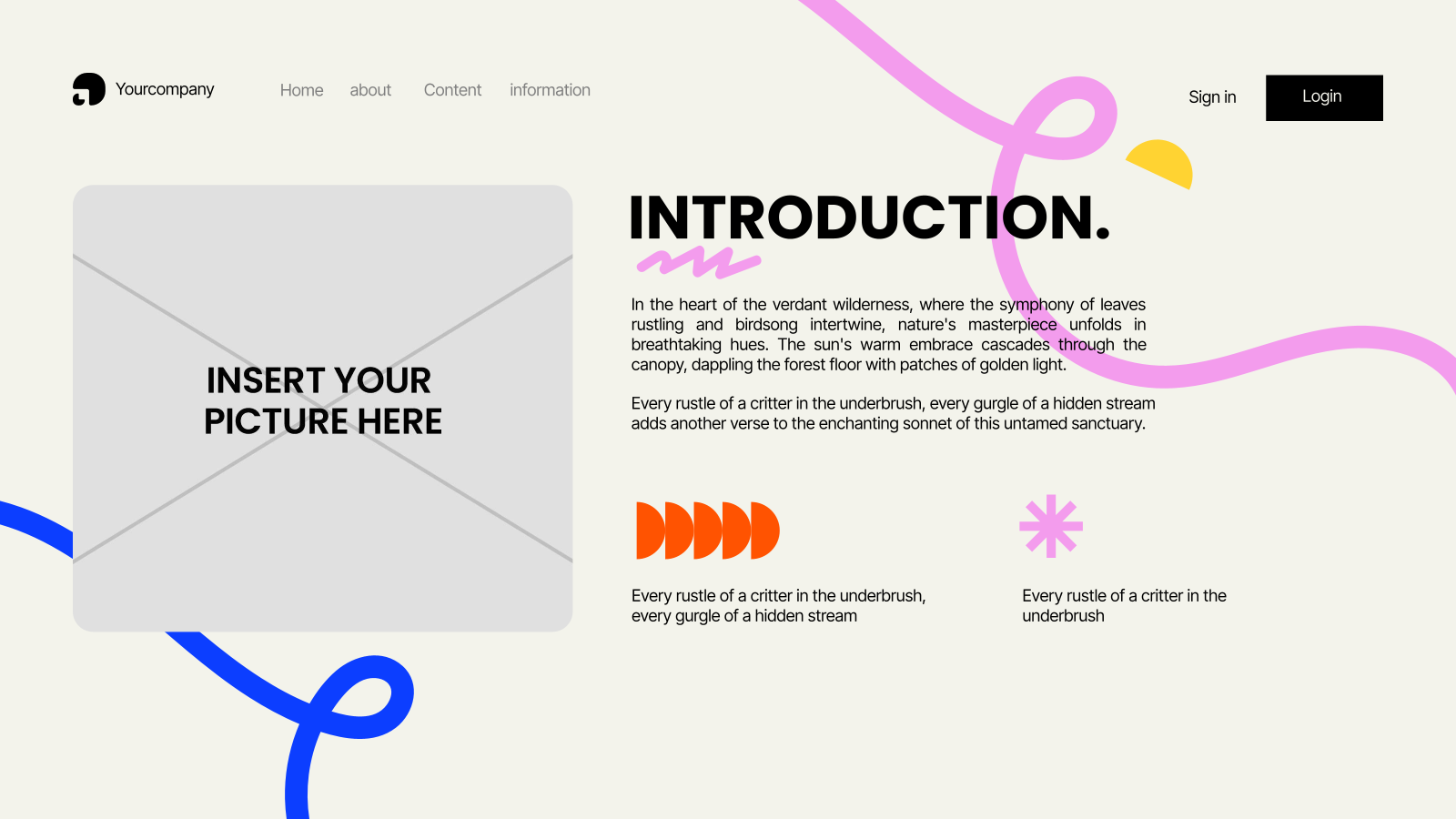 Yourcompany

Home about Content information

Sign in

Login

INSERT YOUR PICTURE HERE

INTRODUCTION.

In the heart of the verdant wilderness, where the symphony of leaves rustling and birdsong intertwine, nature's masterpiece unfolds in breathtaking hues. The sun's warm embrace cascades through the canopy, dappling the forest floor with patches of golden light.

Every rustle of a critter in the underbrush, every gurgle of a hidden stream adds another verse to the enchanting sonnet of this untamed sanctuary.

Every rustle of a critter in the underbrush, every gurgle of a hidden stream

Every rustle of a critter in the underbrush